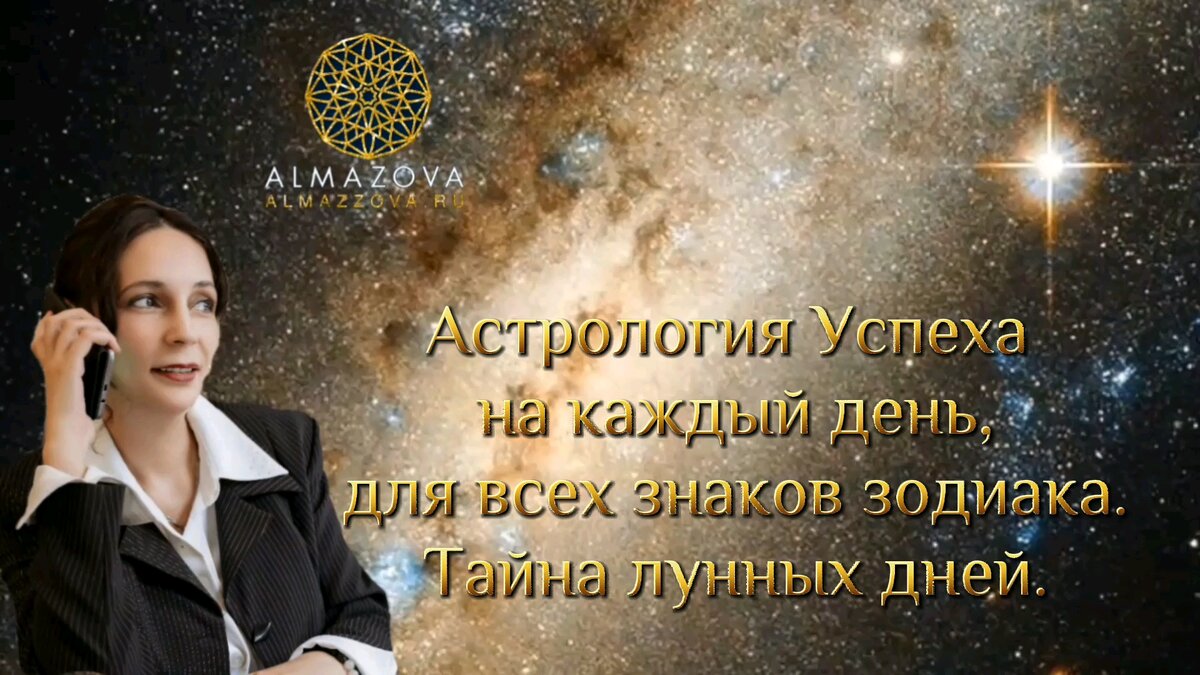 ALMAZOVA
ALMAZZOVA.RU

Астрология Успеха на каждый день, для всех знаков зодиака. Тайна лунных дней.